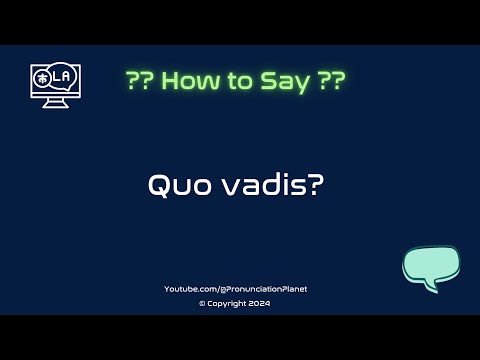 市 LA

?? How to Say ??

Quo vadis?

Youtube.com/@PronunciationPlanet
© Copyright 2024